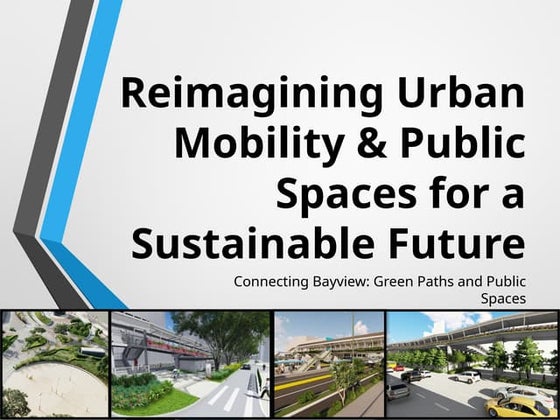 Reimagining Urban Mobility & Public Spaces for a Sustainable Future

Connecting Bayview: Green Paths and Public Spaces